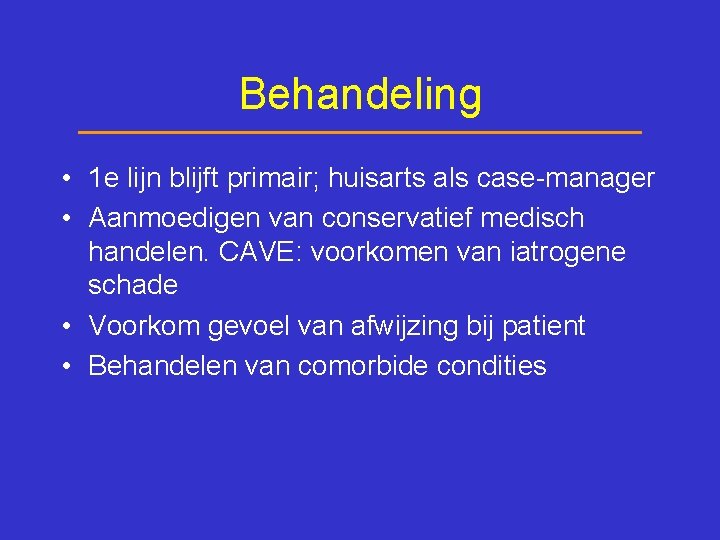 Behandeling

• 1e lijn blijft primair; huisarts als case-manager
• Aanmoedigen van conservatief medisch handelen. CAVE: voorkomen van iatrogene schade
• Voorkom gevoel van afwijzing bij patient
• Behandelen van comorbide condities